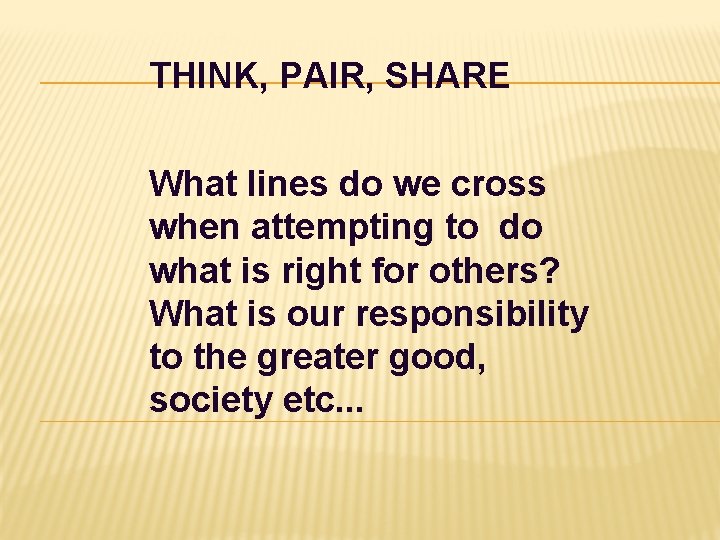 THINK, PAIR, SHARE

What lines do we cross when attempting to do what is right for others? What is our responsibility to the greater good, society etc...